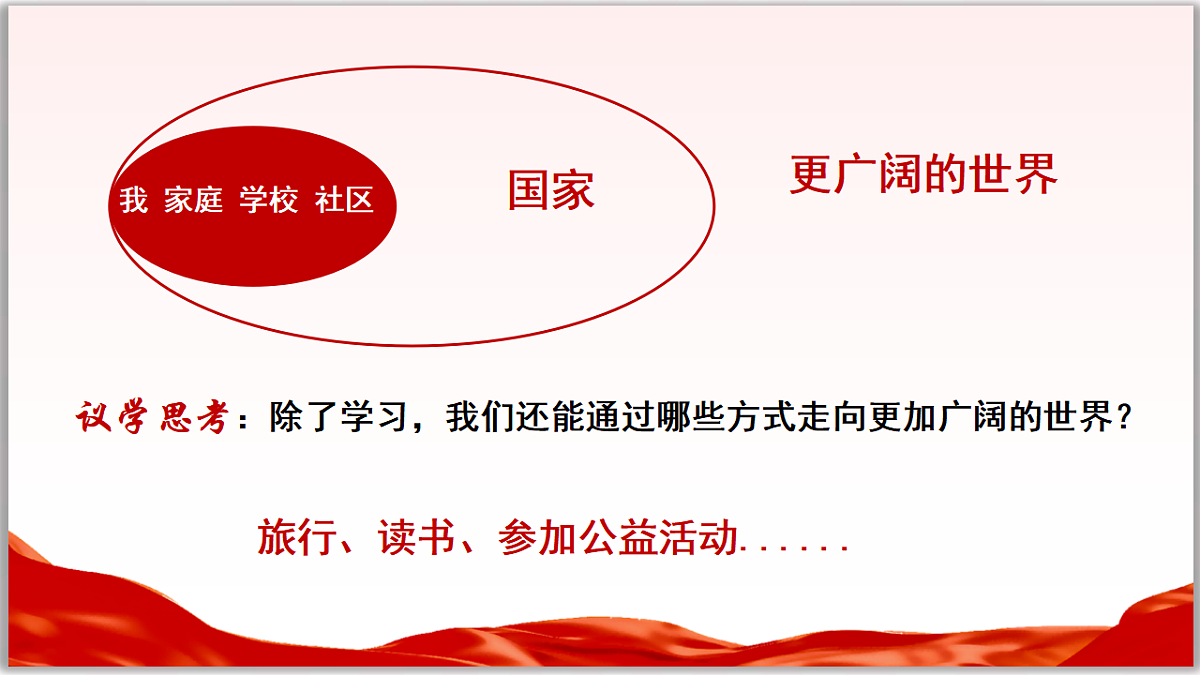 我 家庭 学校 社区

国家

更广阔的世界

议学思考：除了学习，我们还能通过哪些方式走向更加广阔的世界？

旅行、读书、参加公益活动......